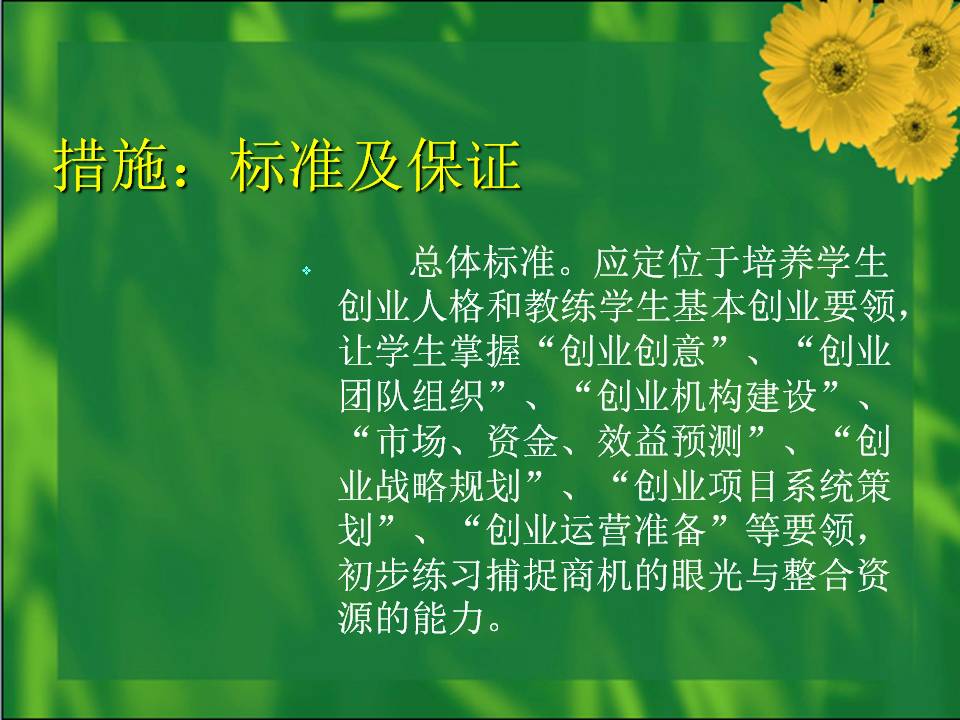 措施：标准及保证

总体标准。应定位于培养学生创业人格和教练学生基本创业要领，让学生掌握“创业创意”、“创业团队组织”、“创业机构建设”、“市场、资金、效益预测”、“创业战略规划”、“创业项目系统策划”、“创业运营准备”等要领，初步练习捕捉商机的眼光与整合资源的能力。